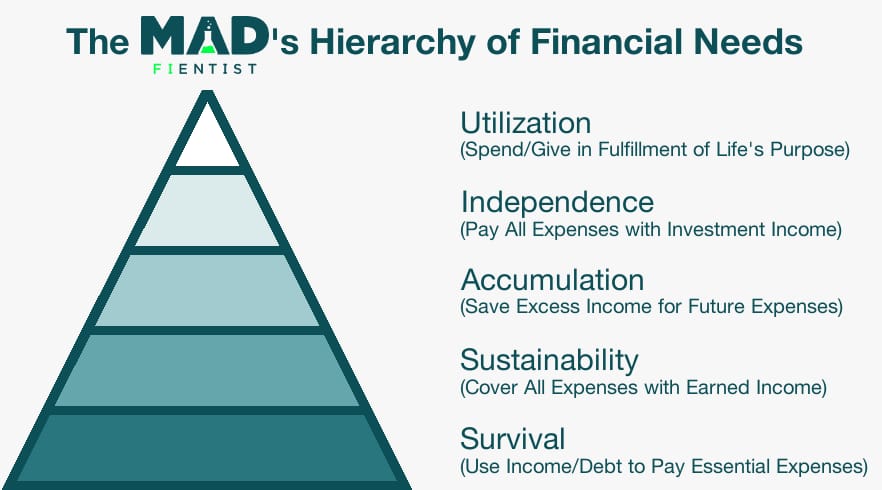 The MAD FIENTIST's Hierarchy of Financial Needs

Utilization
(Spend/Give in Fulfillment of Life's Purpose)

Independence
(Pay All Expenses with Investment Income)

Accumulation
(Save Excess Income for Future Expenses)

Sustainability
(Cover All Expenses with Earned Income)

Survival
(Use Income/Debt to Pay Essential Expenses)